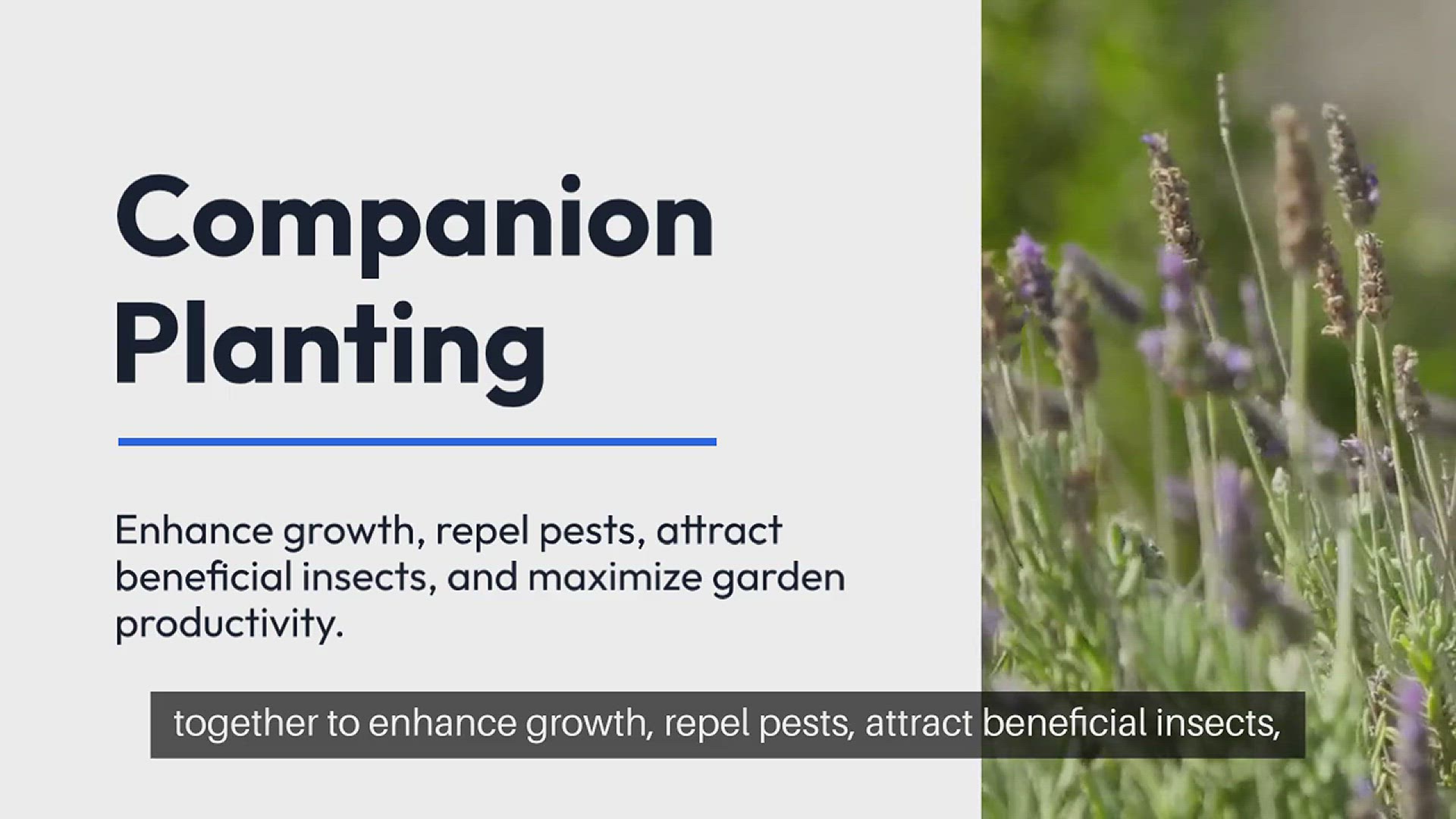 Companion Planting

Enhance growth, repel pests, attract beneficial insects, and maximize garden productivity.

together to enhance growth, repel pests, attract beneficial insects,